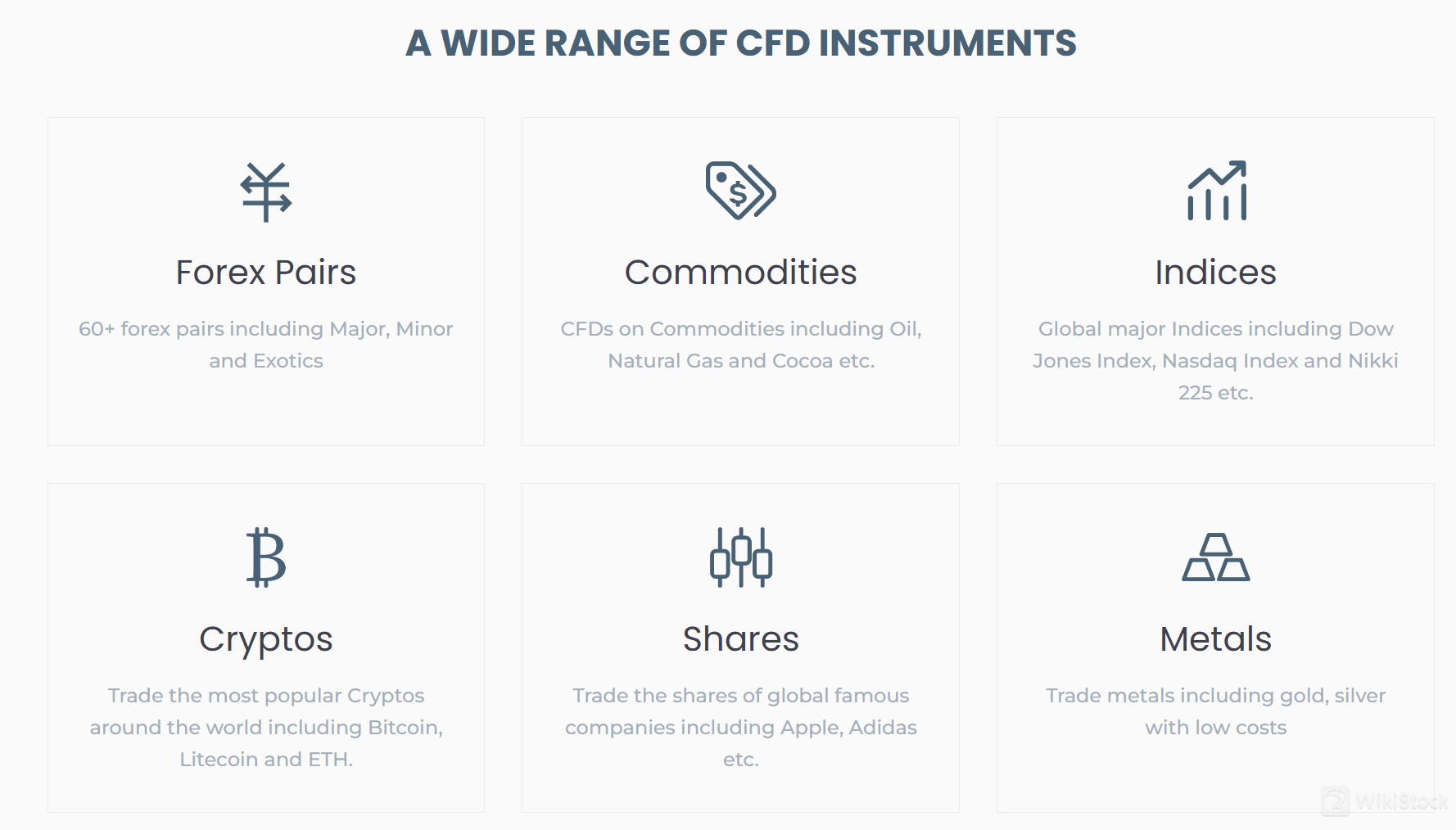 A WIDE RANGE OF CFD INSTRUMENTS

Forex Pairs

60+ forex pairs including Major, Minor and Exotics

Commodities

CFDs on Commodities including Oil, Natural Gas and Cocoa etc.

Indices

Global major Indices including Dow Jones Index, Nasdaq Index and Nikki 225 etc.

Cryptos

Trade the most popular Cryptos around the world including Bitcoin, Litecoin and ETH.

Shares

Trade the shares of global famous companies including Apple, Adidas etc.

Metals

Trade metals including gold, silver with low costs

WikiStock